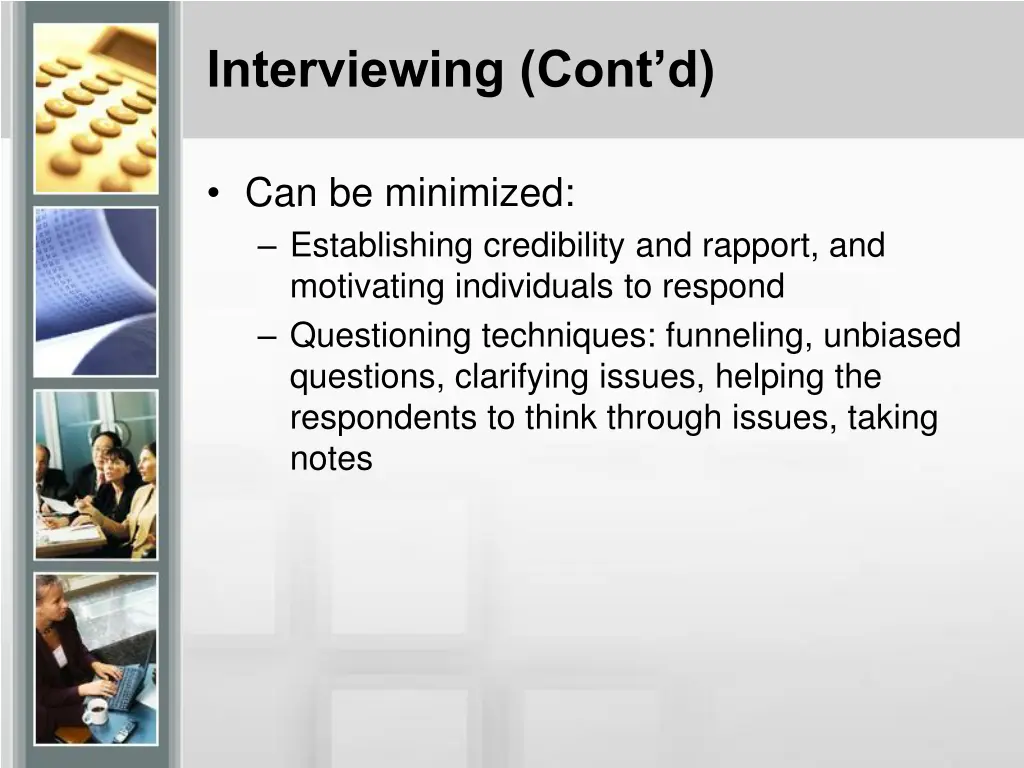 Interviewing (Cont’d)

• Can be minimized:
– Establishing credibility and rapport, and motivating individuals to respond
– Questioning techniques: funneling, unbiased questions, clarifying issues, helping the respondents to think through issues, taking notes